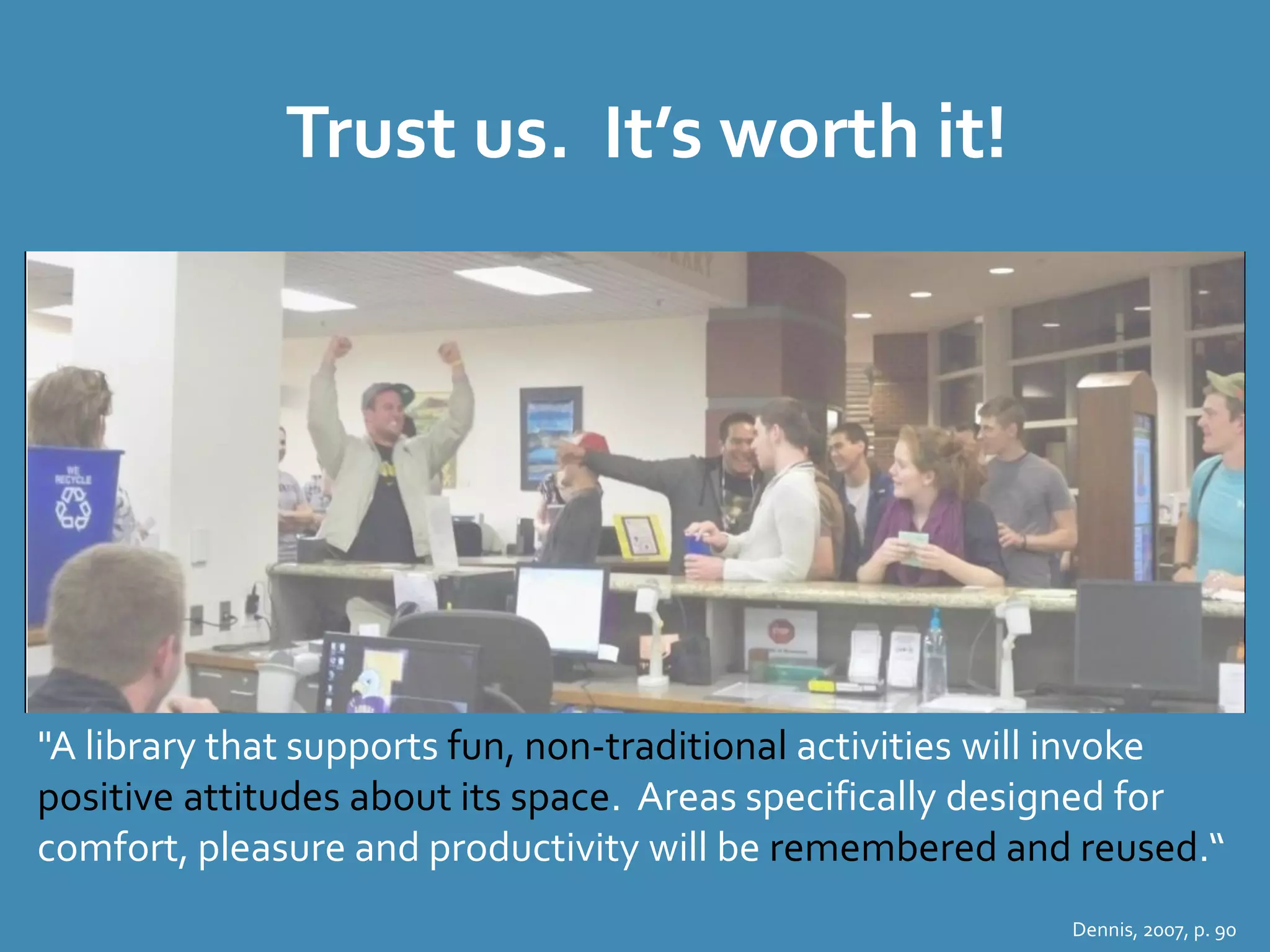 Trust us. It's worth it!

WE RECYCLE

"A library that supports fun, non-traditional activities will invoke positive attitudes about its space. Areas specifically designed for comfort, pleasure and productivity will be remembered and reused."

Dennis, 2007, p. 90